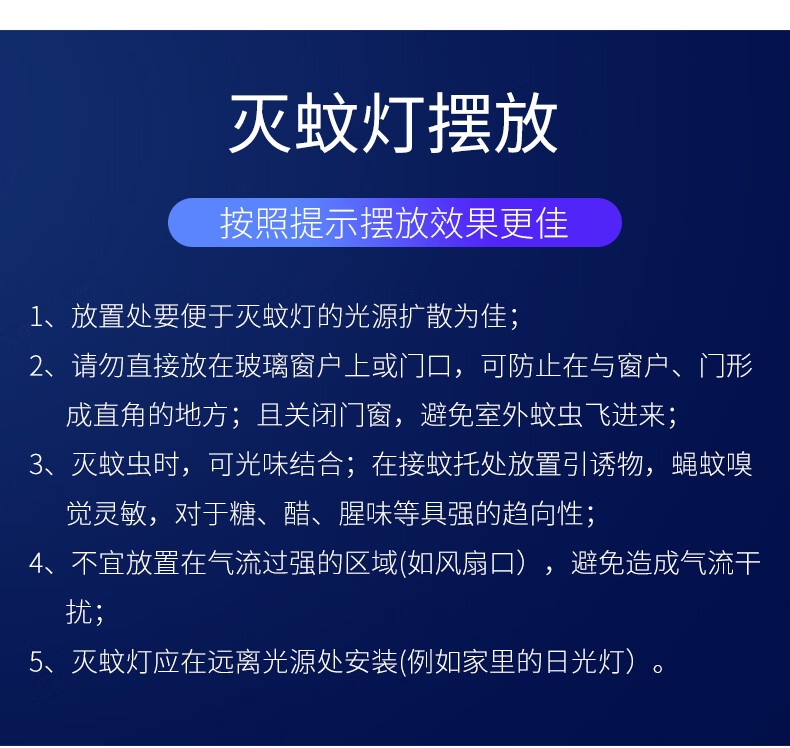 灭蚊灯摆放

按照提示摆放效果更佳

1、放置处要便于灭蚊灯的光源扩散为佳；

2、请勿直接放在玻璃窗户上或门口，可防止在与窗户、门形成直角的地方；且关闭门窗，避免室外蚊虫飞进来；

3、灭蚊虫时，可光味结合；在接蚊托处放置引诱物，蝇蚊嗅觉灵敏，对于糖、醋、腥味等具强的趋向性；

4、不宜放置在气流过强的区域(如风扇口），避免造成气流干扰；

5、灭蚊灯应在远离光源处安装(例如家里的日光灯）。